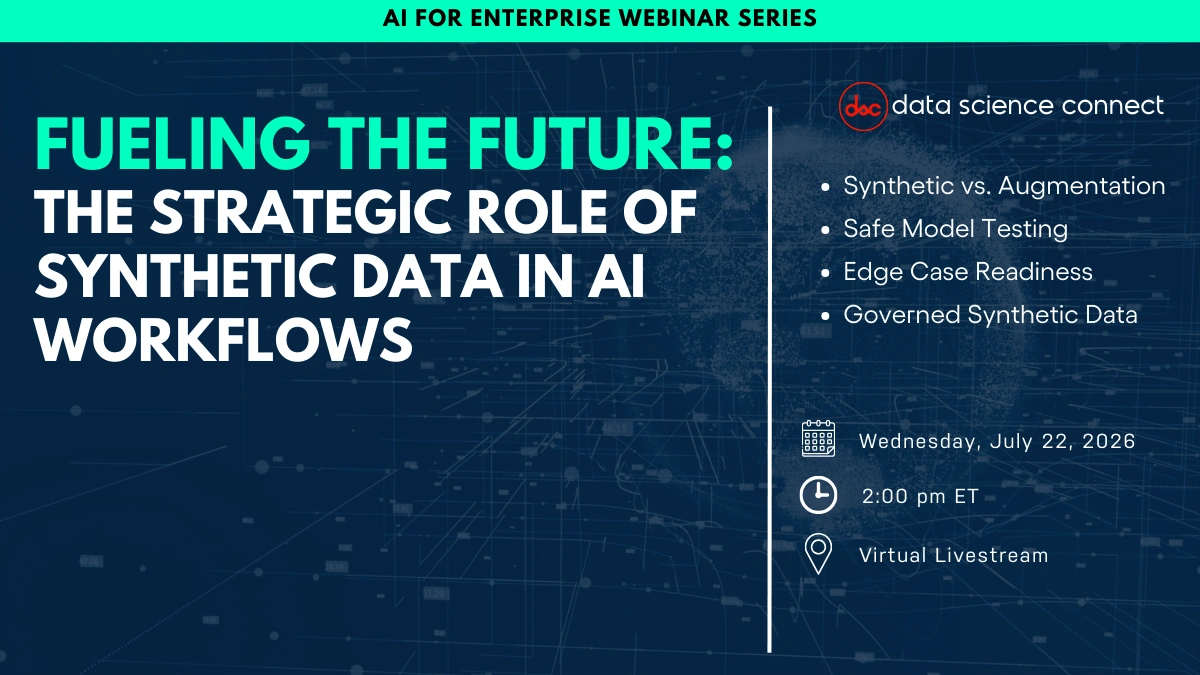 AI FOR ENTERPRISE WEBINAR SERIES

FUELING THE FUTURE: THE STRATEGIC ROLE OF SYNTHETIC DATA IN AI WORKFLOWS

dsc data science connect

- Synthetic vs. Augmentation
- Safe Model Testing
- Edge Case Readiness
- Governed Synthetic Data

Wednesday, July 22, 2026

2:00 pm ET

Virtual Livestream